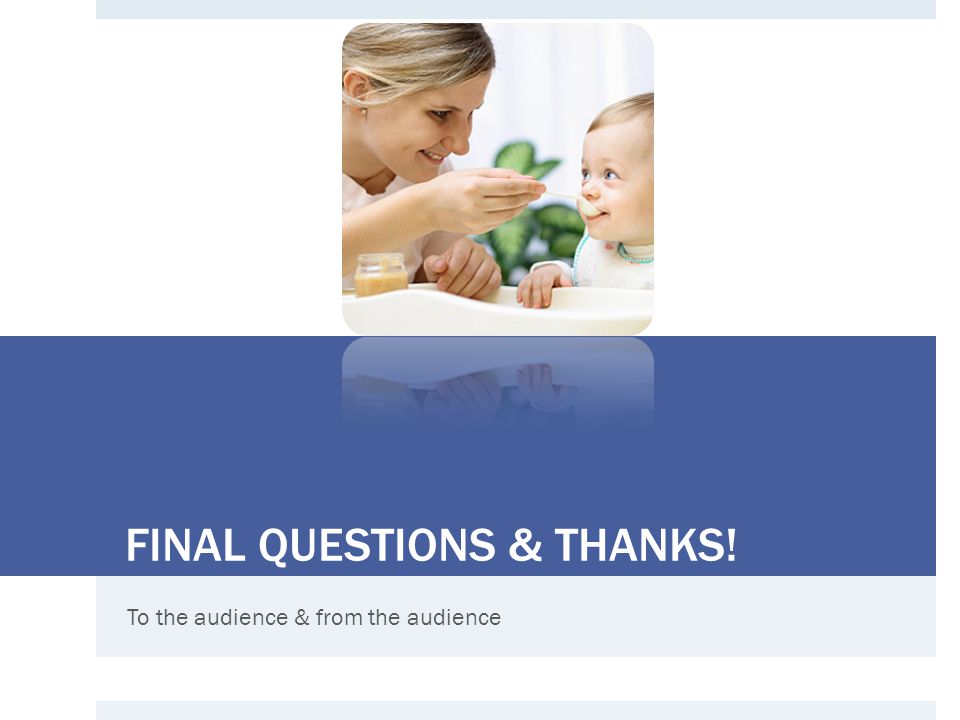 FINAL QUESTIONS & THANKS!

To the audience & from the audience